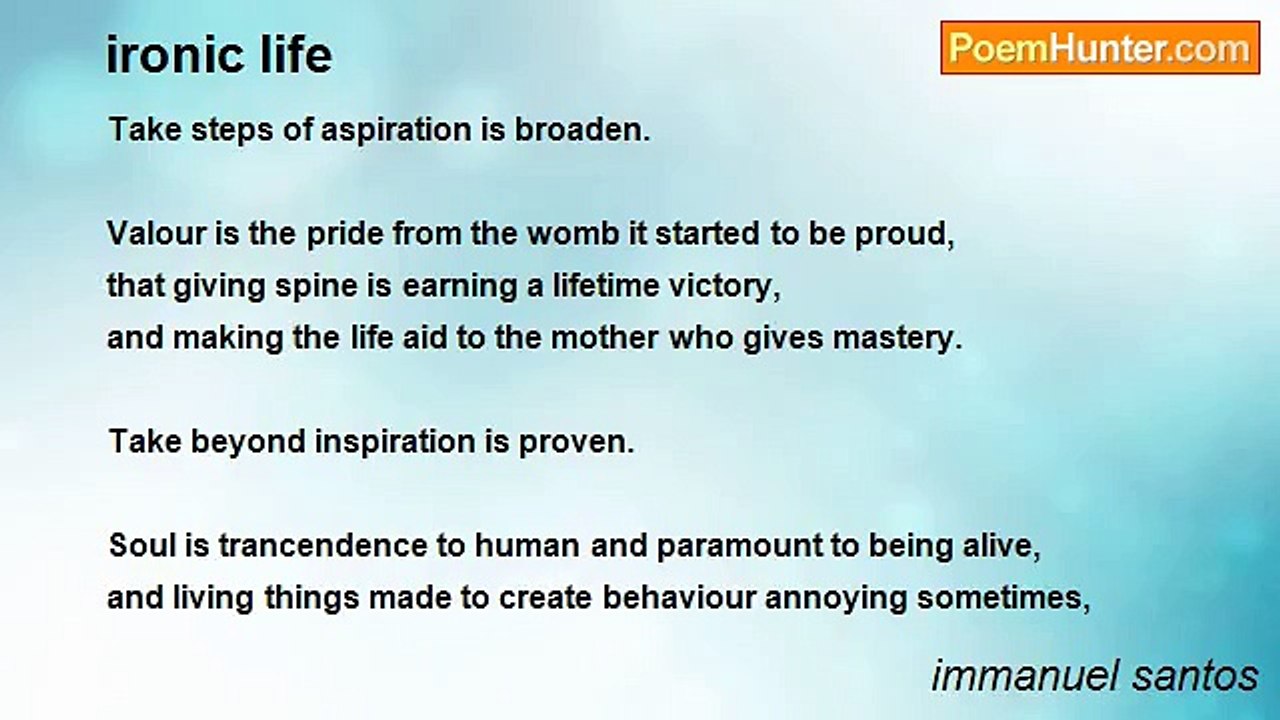 ironic life

PoemHunter.com

Take steps of aspiration is broaden.

Valour is the pride from the womb it started to be proud,
that giving spine is earning a lifetime victory,
and making the life aid to the mother who gives mastery.

Take beyond inspiration is proven.

Soul is trancendence to human and paramount to being alive,
and living things made to create behaviour annoying sometimes,

immanuel santos